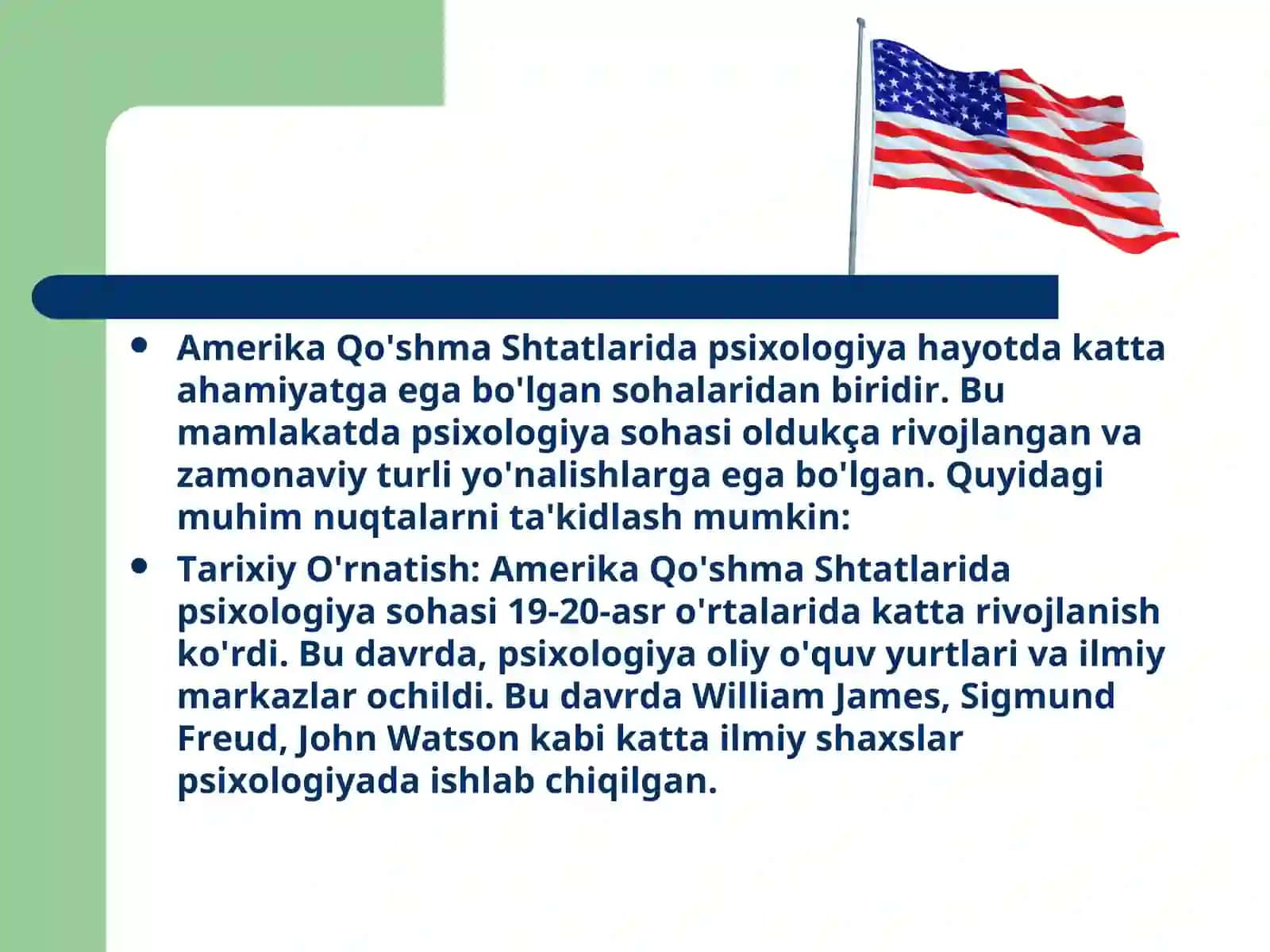 • Amerika Qo'shma Shtatlarida psixologiya hayotda katta ahamiyatga ega bo'lgan sohalaridan biridir. Bu mamlakatda psixologiya sohasi oldukça rivojlangan va zamonaviy turli yo'nalishlarga ega bo'lgan. Quyidagi muhim nuqtalarni ta'kidlash mumkin:

• Tarixiy O'rnatish: Amerika Qo'shma Shtatlarida psixologiya sohasi 19-20-asr o'rtalarida katta rivojlanish ko'rdi. Bu davrda, psixologiya oliy o'quv yurtlari va ilmiy markazlar ochildi. Bu davrda William James, Sigmund Freud, John Watson kabi katta ilmiy shaxslar psixologiyada ishlab chiqilgan.